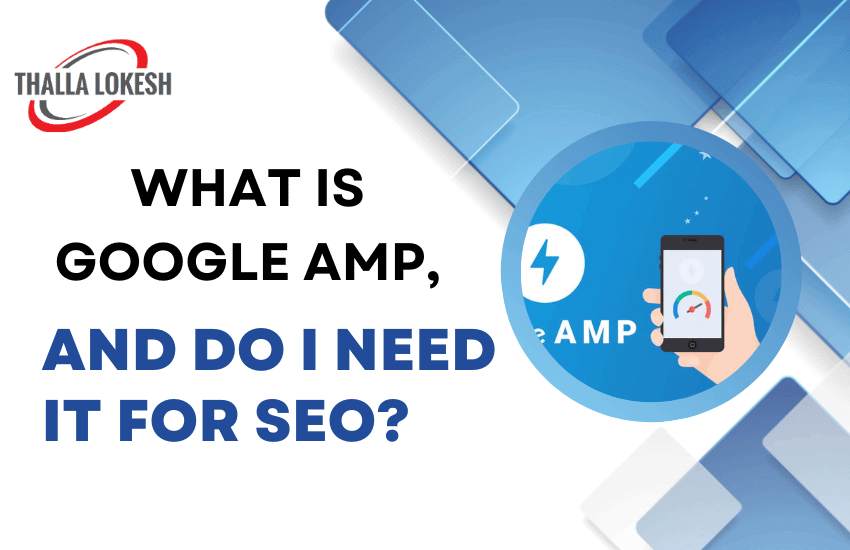 THALLA LOKESH

WHAT IS GOOGLE AMP, AND DO I NEED IT FOR SEO?

AMP